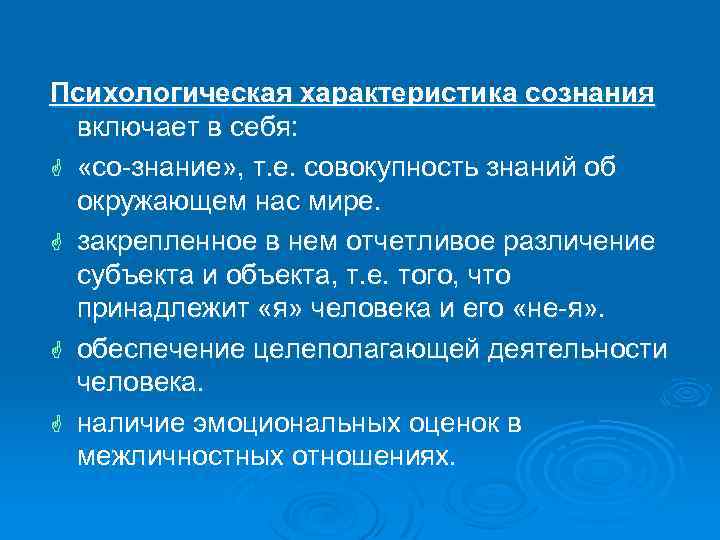 Психологическая характеристика сознания включает в себя:

«со-знание», т.е. совокупность знаний об окружающем нас мире.

закрепленное в нем отчетливое различение субъекта и объекта, т.е. того, что принадлежит «я» человека и его «не-я».

обеспечение целеполагающей деятельности человека.

наличие эмоциональных оценок в межличностных отношениях.